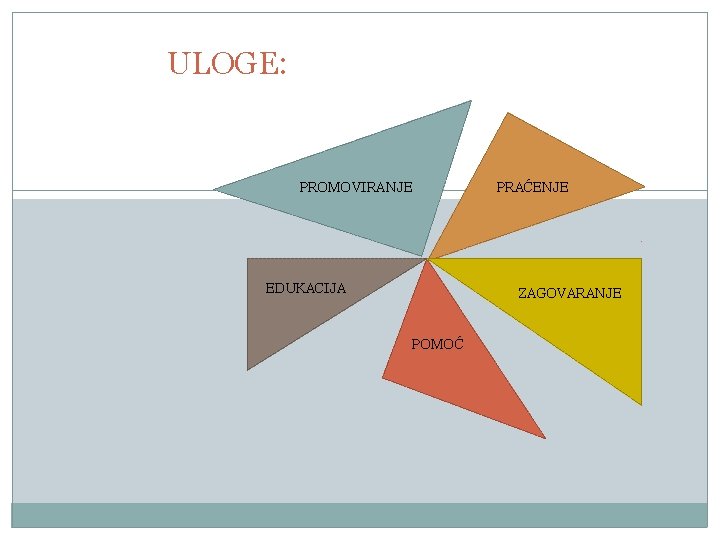 ULOGE:

PROMOVIRANJE

PRAĆENJE

EDUKACIJA

ZAGOVARANJE

POMOĆ